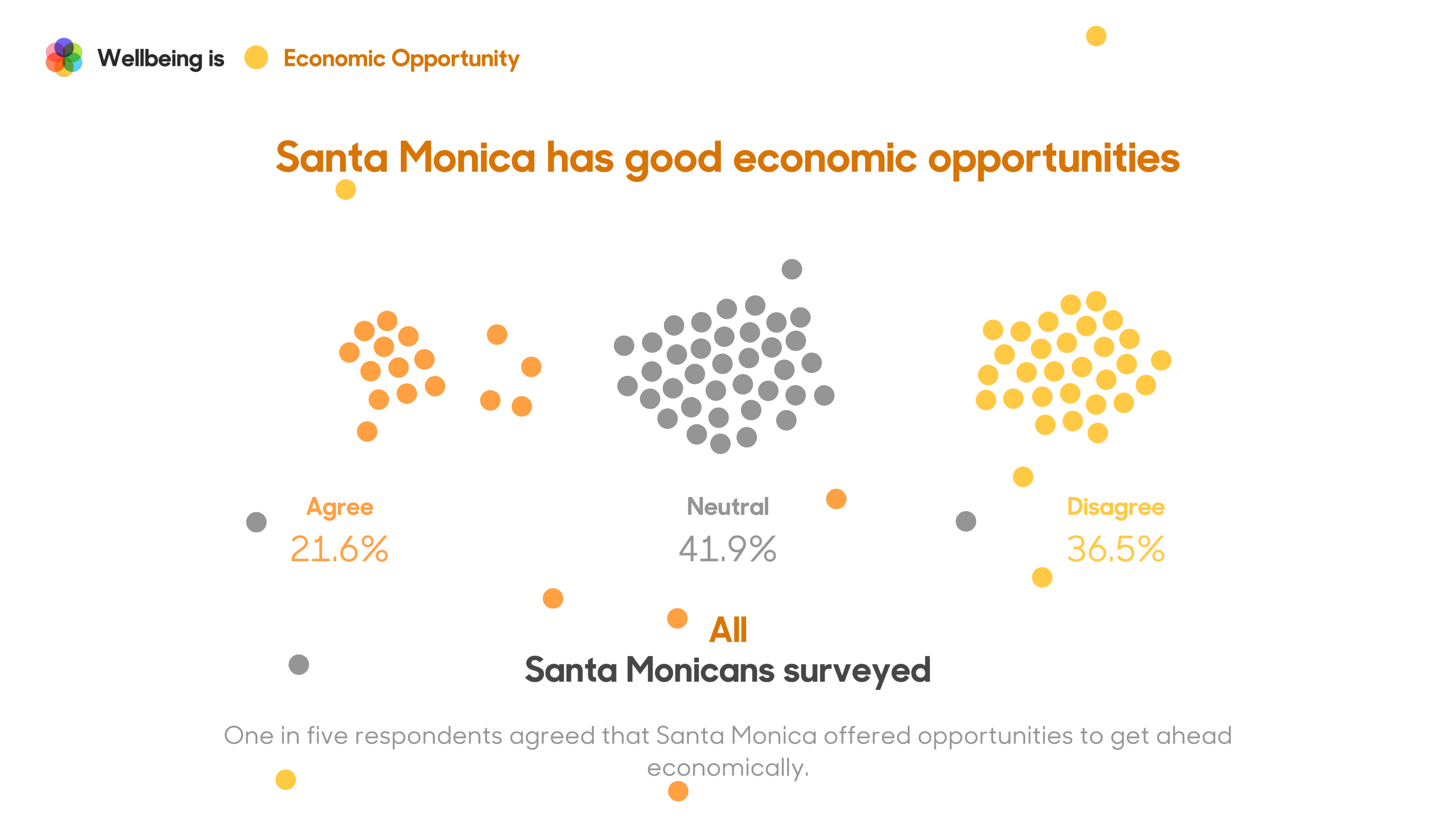 Wellbeing is Economic Opportunity

Santa Monica has good economic opportunities

Agree
21.6%

Neutral
41.9%

Disagree
36.5%

All
Santa Monicans surveyed

One in five respondents agreed that Santa Monica offered opportunities to get ahead economically.